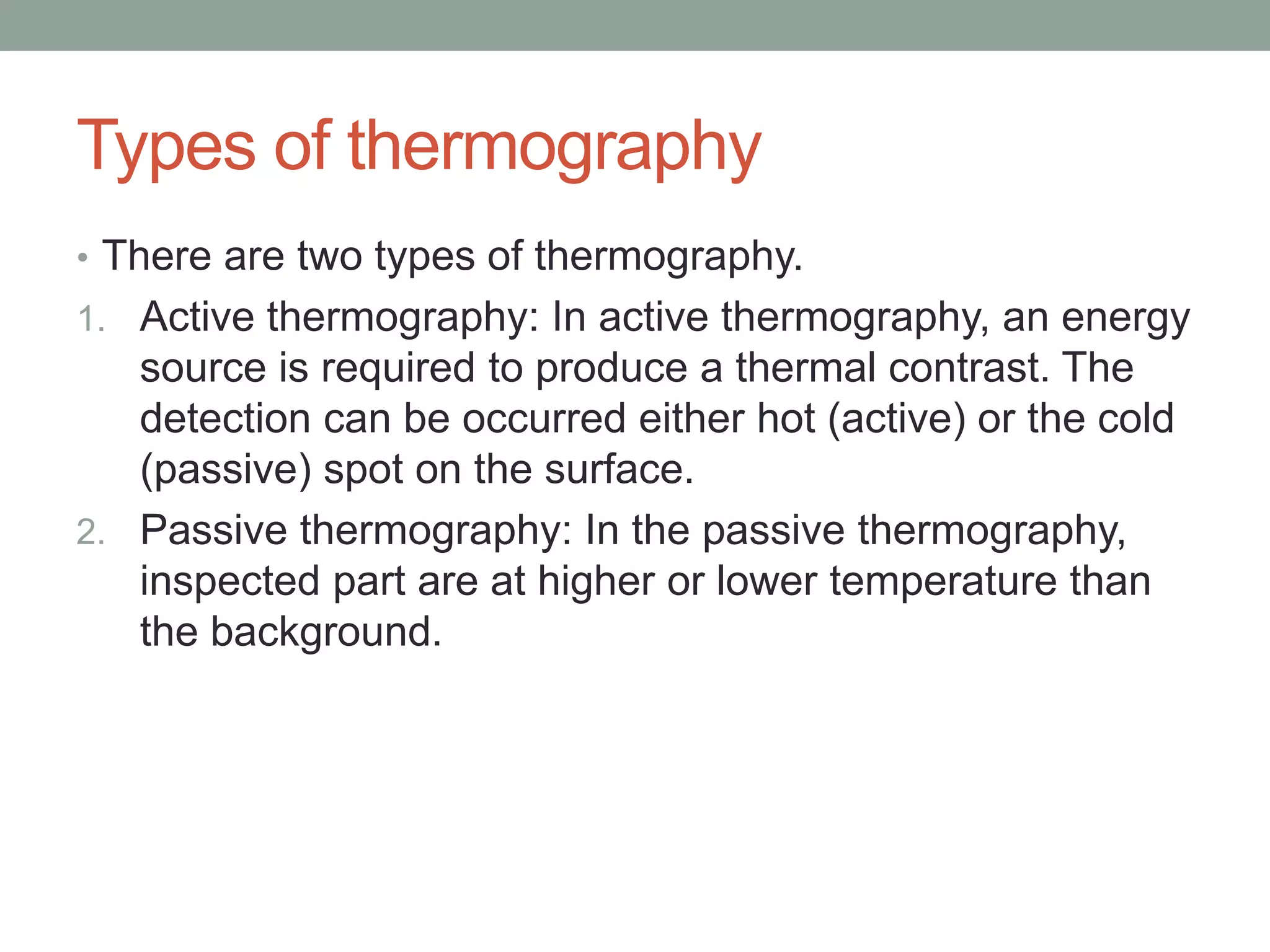 Types of thermography

• There are two types of thermography.

1. Active thermography: In active thermography, an energy source is required to produce a thermal contrast. The detection can be occurred either hot (active) or the cold (passive) spot on the surface.

2. Passive thermography: In the passive thermography, inspected part are at higher or lower temperature than the background.